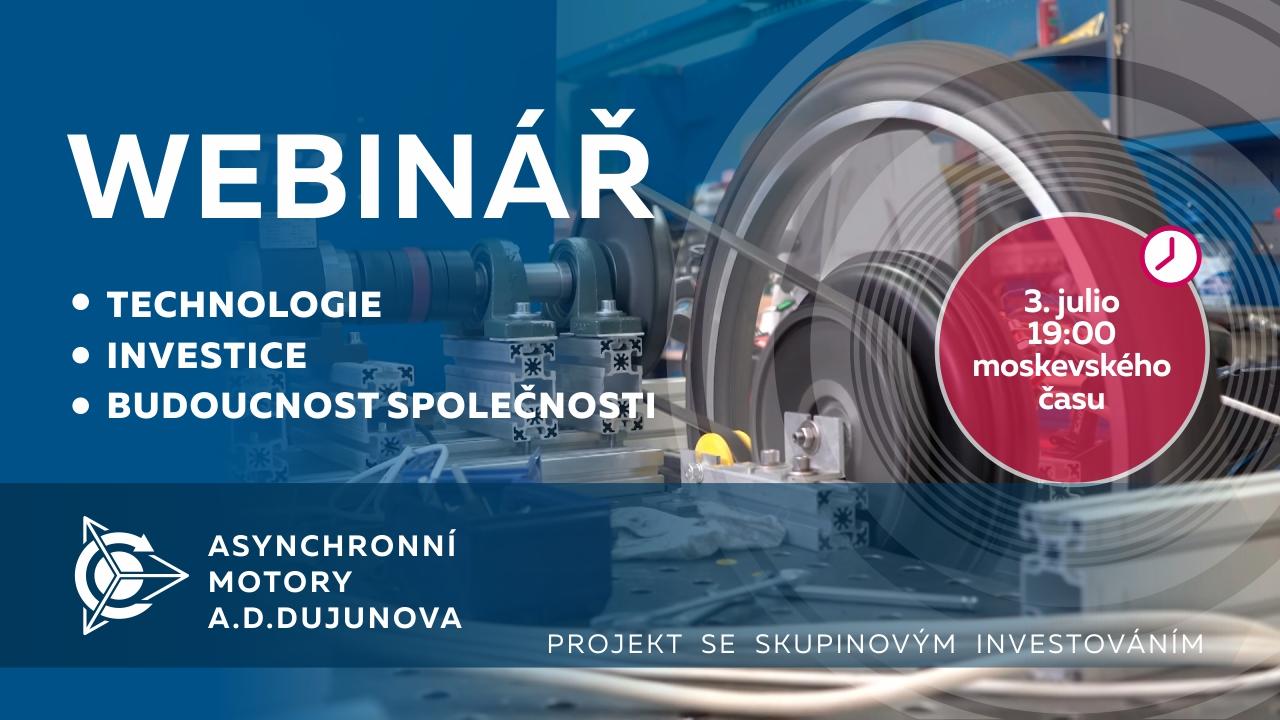 WEBINÁŘ

• TECHNOLOGIE
• INVESTICE
• BUDOUCNOST SPOLEČNOSTI

3. julio
19:00
moskevského
času

ASYNCHRONNÍ
MOTORY
A.D.DUJUNOVA

PROJEKT SE SKUPINOVÝM INVESTOVÁNÍM